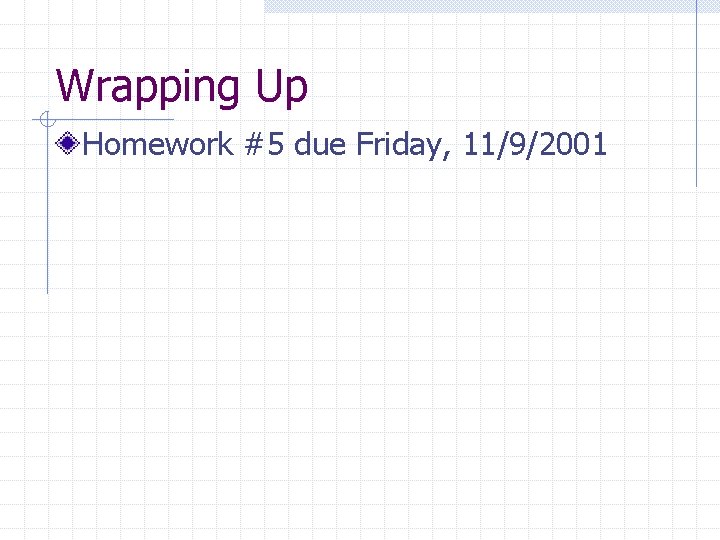 Wrapping Up

Homework #5 due Friday, 11/9/2001